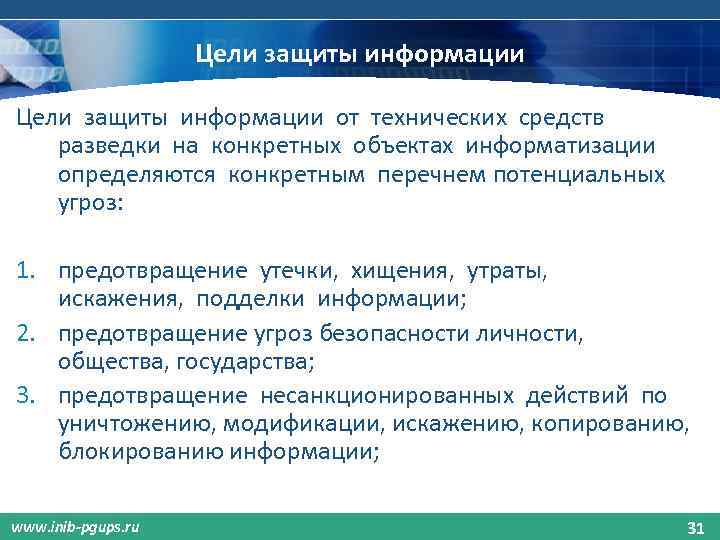 Цели защиты информации

Цели защиты информации от технических средств разведки на конкретных объектах информатизации определяются конкретным перечнем потенциальных угроз:

1. предотвращение утечки, хищения, утраты, искажения, подделки информации;
2. предотвращение угроз безопасности личности, общества, государства;
3. предотвращение несанкционированных действий по уничтожению, модификации, искажению, копированию, блокированию информации;

www.inib-pgups.ru

31